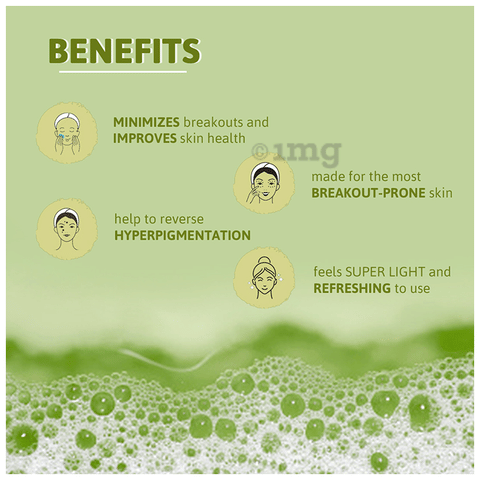 BENEFITS

MINIMIZES breakouts and IMPROVES skin health

©1mg

made for the most BREAKOUT-PRONE skin

help to reverse HYPERPIGMENTATION

feels SUPER LIGHT and REFRESHING to use